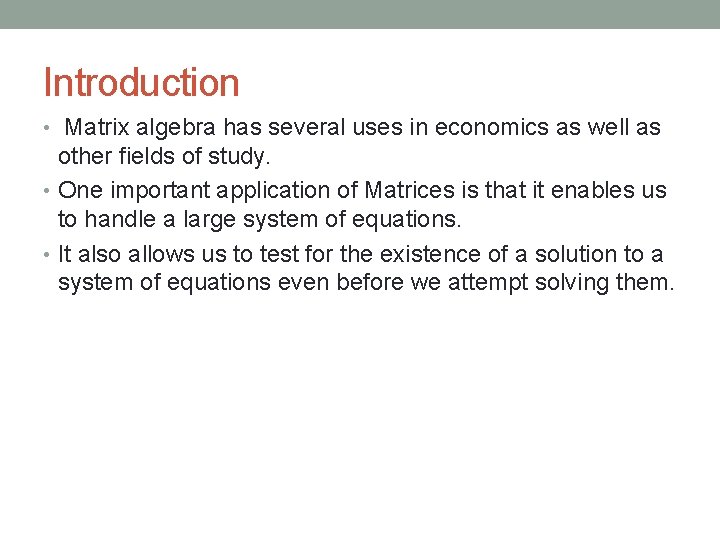 Introduction

• Matrix algebra has several uses in economics as well as other fields of study.

• One important application of Matrices is that it enables us to handle a large system of equations.

• It also allows us to test for the existence of a solution to a system of equations even before we attempt solving them.